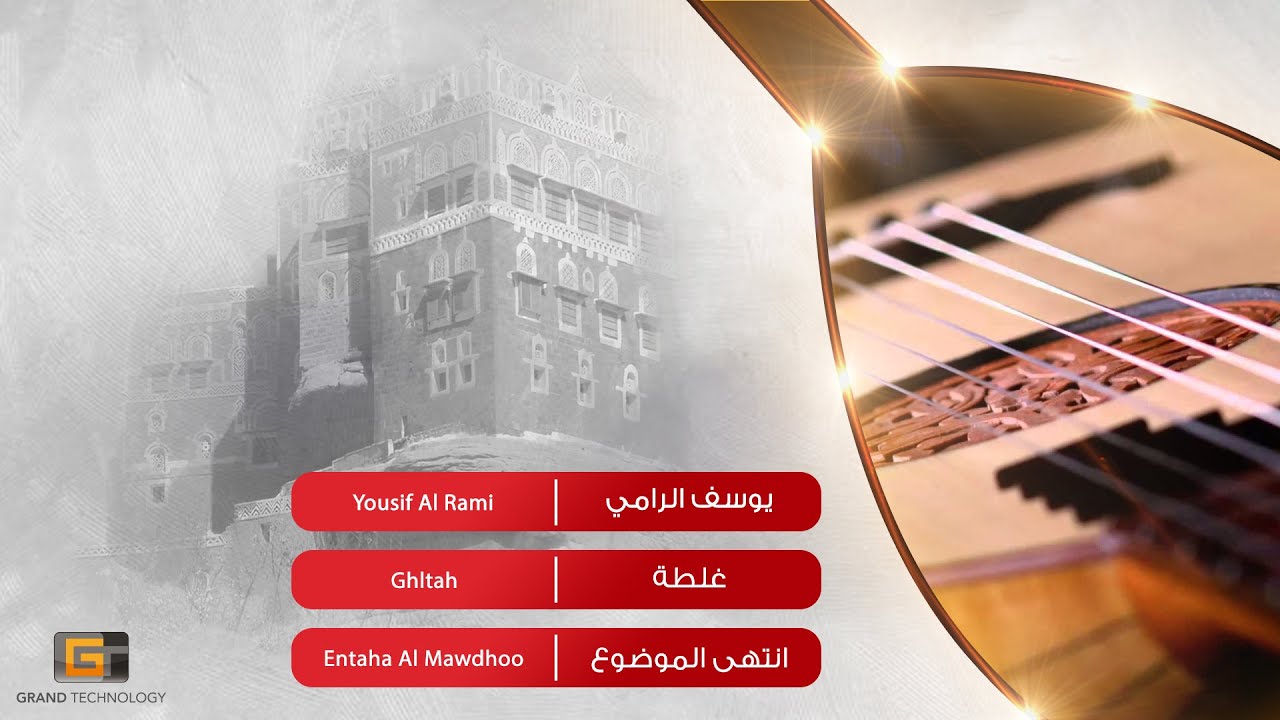 Yousif Al Rami | يوسف الرامي

Ghltah | غلطة

Entaha Al Mawdhoo | انتهى الموضوع

GT
GRAND TECHNOLOGY